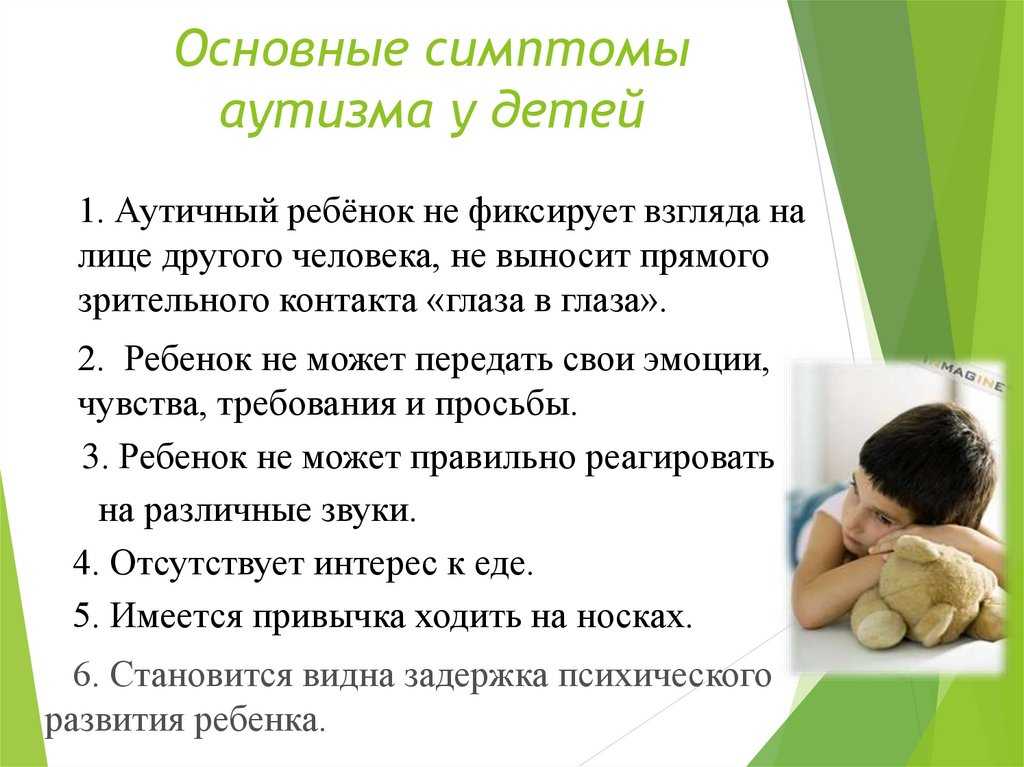 Основные симптомы аутизма у детей

1. Аутичный ребёнок не фиксирует взгляда на лице другого человека, не выносит прямого зрительного контакта «глаза в глаза».

2. Ребенок не может передать свои эмоции, чувства, требования и просьбы.

3. Ребенок не может правильно реагировать на различные звуки.

4. Отсутствует интерес к еде.

5. Имеется привычка ходить на носках.

6. Становится видна задержка психического развития ребенка.

IMAGINE